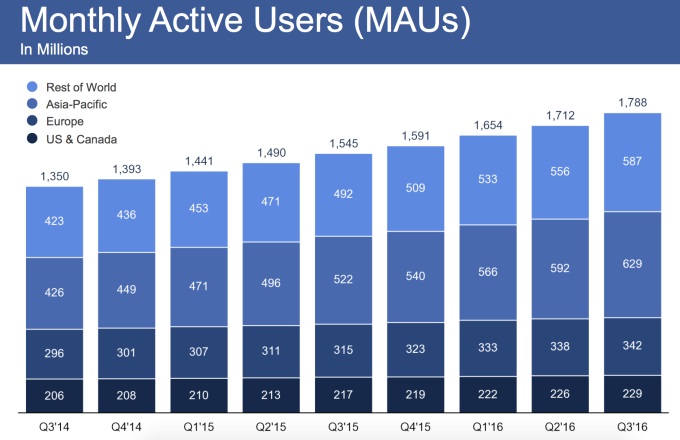 Monthly Active Users (MAUs)
In Millions

Rest of World
Asia-Pacific
Europe
US & Canada

| | Q3'14 | Q4'14 | Q1'15 | Q2'15 | Q3'15 | Q4'15 | Q1'16 | Q2'16 | Q3'16 |
|---|---|---|---|---|---|---|---|---|---|
| Total | 1,350 | 1,393 | 1,441 | 1,490 | 1,545 | 1,591 | 1,654 | 1,712 | 1,788 |
| Rest of World | 423 | 436 | 453 | 471 | 492 | 509 | 533 | 556 | 587 |
| Asia-Pacific | 426 | 449 | 471 | 496 | 522 | 540 | 566 | 592 | 629 |
| Europe | 296 | 301 | 307 | 311 | 315 | 323 | 333 | 338 | 342 |
| US & Canada | 206 | 208 | 210 | 213 | 217 | 219 | 222 | 226 | 229 |